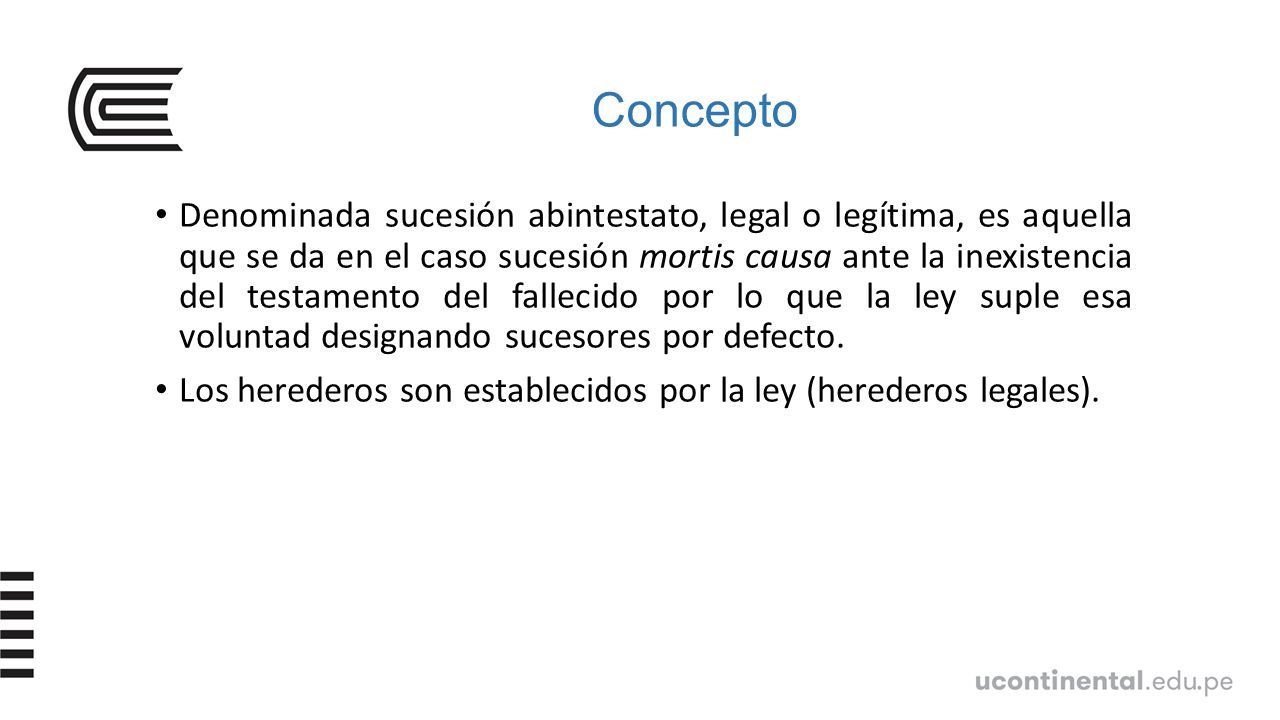 Concepto

• Denominada sucesión abintestato, legal o legítima, es aquella que se da en el caso sucesión mortis causa ante la inexistencia del testamento del fallecido por lo que la ley suple esa voluntad designando sucesores por defecto.

• Los herederos son establecidos por la ley (herederos legales).

ucontinental.edu.pe